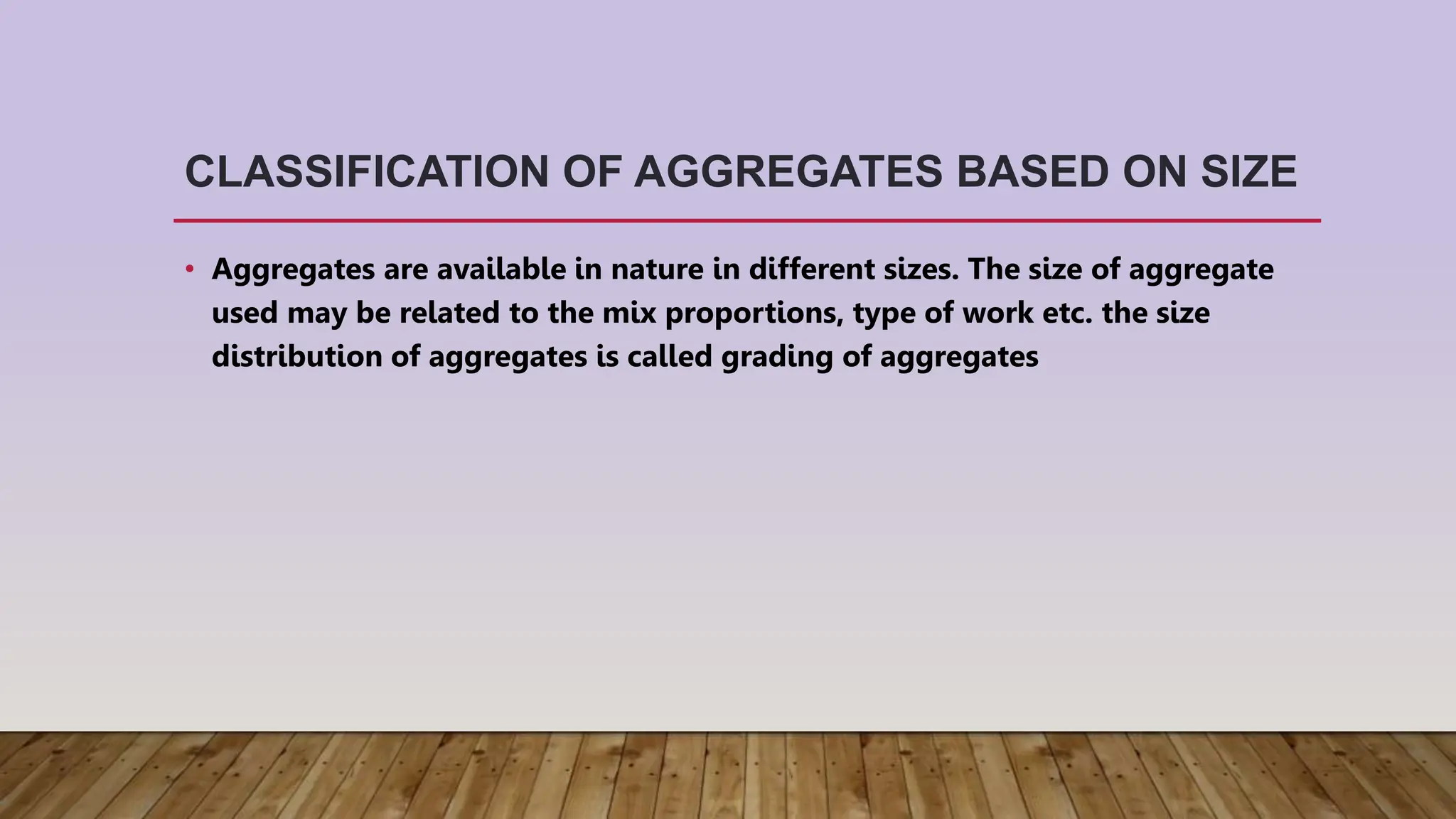 CLASSIFICATION OF AGGREGATES BASED ON SIZE

• Aggregates are available in nature in different sizes. The size of aggregate used may be related to the mix proportions, type of work etc. the size distribution of aggregates is called grading of aggregates